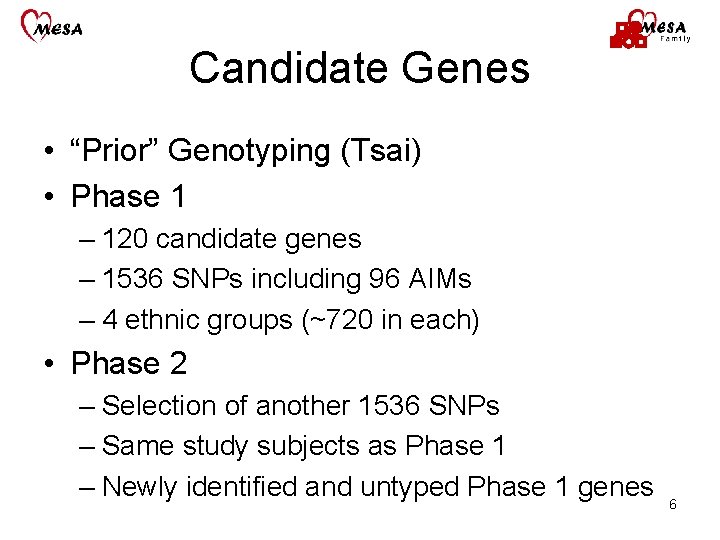 MESA

MESA Family

Candidate Genes

• “Prior” Genotyping (Tsai)
• Phase 1
– 120 candidate genes
– 1536 SNPs including 96 AIMs
– 4 ethnic groups (~720 in each)
• Phase 2
– Selection of another 1536 SNPs
– Same study subjects as Phase 1
– Newly identified and untyped Phase 1 genes

6